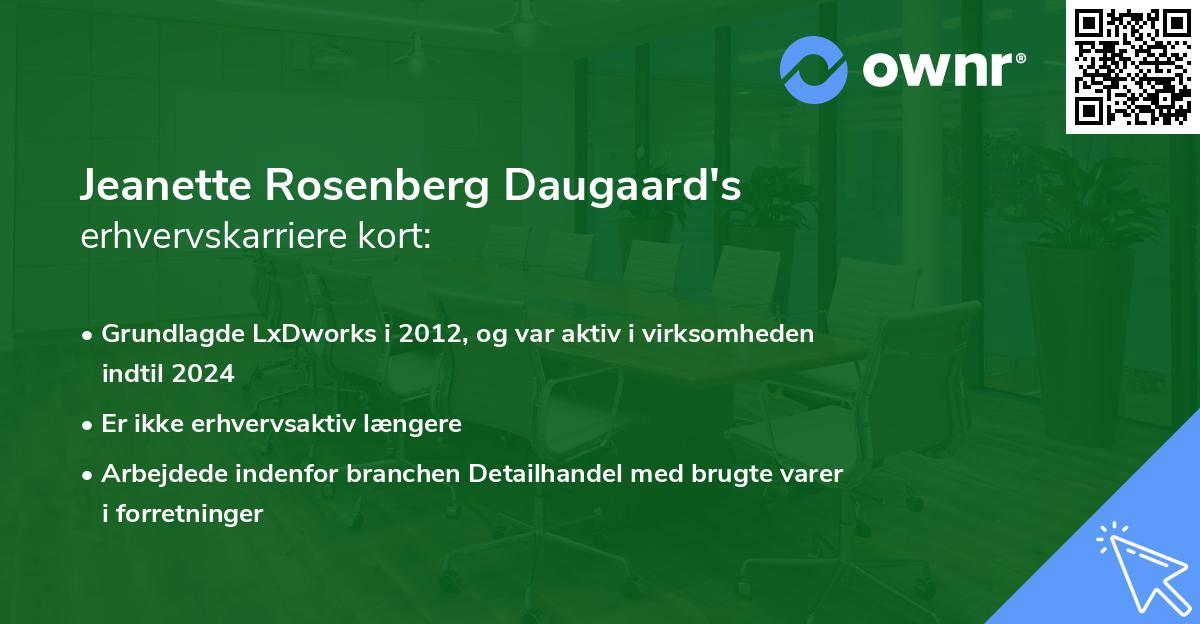 ownr®

Jeanette Rosenberg Daugaard's
erhvervskarriere kort:

• Grundlagde LxDworks i 2012, og var aktiv i virksomheden indtil 2024
• Er ikke erhvervsaktiv længere
• Arbejdede indenfor branchen Detailhandel med brugte varer i forretninger